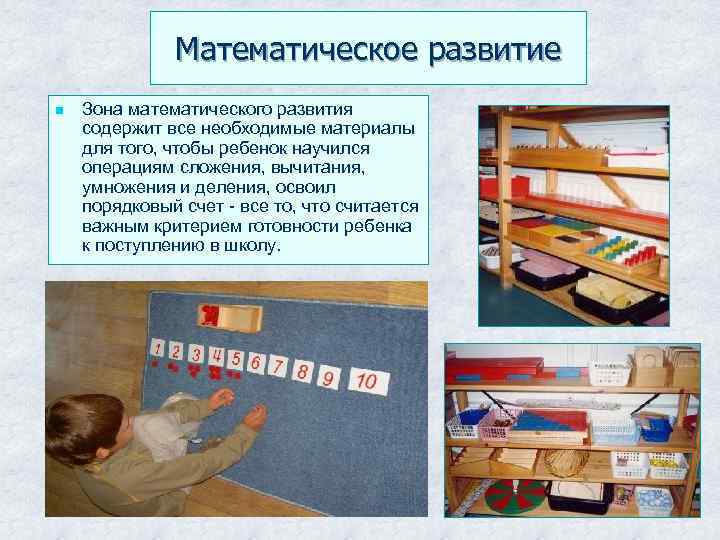 Математическое развитие

Зона математического развития содержит все необходимые материалы для того, чтобы ребенок научился операциям сложения, вычитания, умножения и деления, освоил порядковый счет - все то, что считается важным критерием готовности ребенка к поступлению в школу.

1 2 3 4 5 6 7 8 9 10